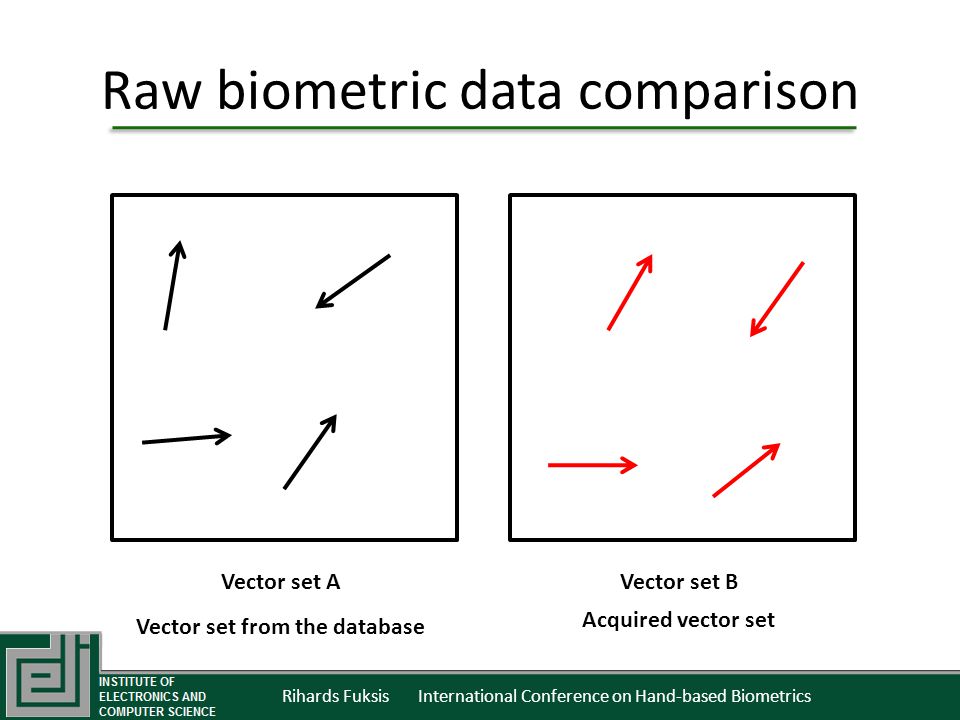 Raw biometric data comparison

Vector set A

Vector set from the database

Vector set B

Acquired vector set

INSTITUTE OF ELECTRONICS AND COMPUTER SCIENCE

Rihards Fuksis International Conference on Hand-based Biometrics